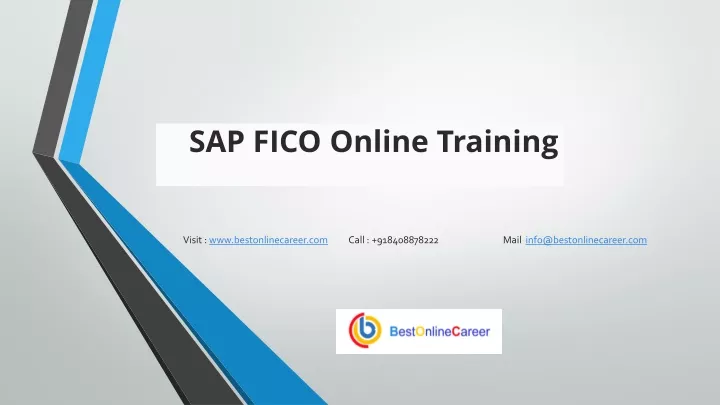 SAP FICO Online Training

Visit : www.bestonlinecareer.com Call : +918408878222 Mail info@bestonlinecareer.com

BestOnlineCareer